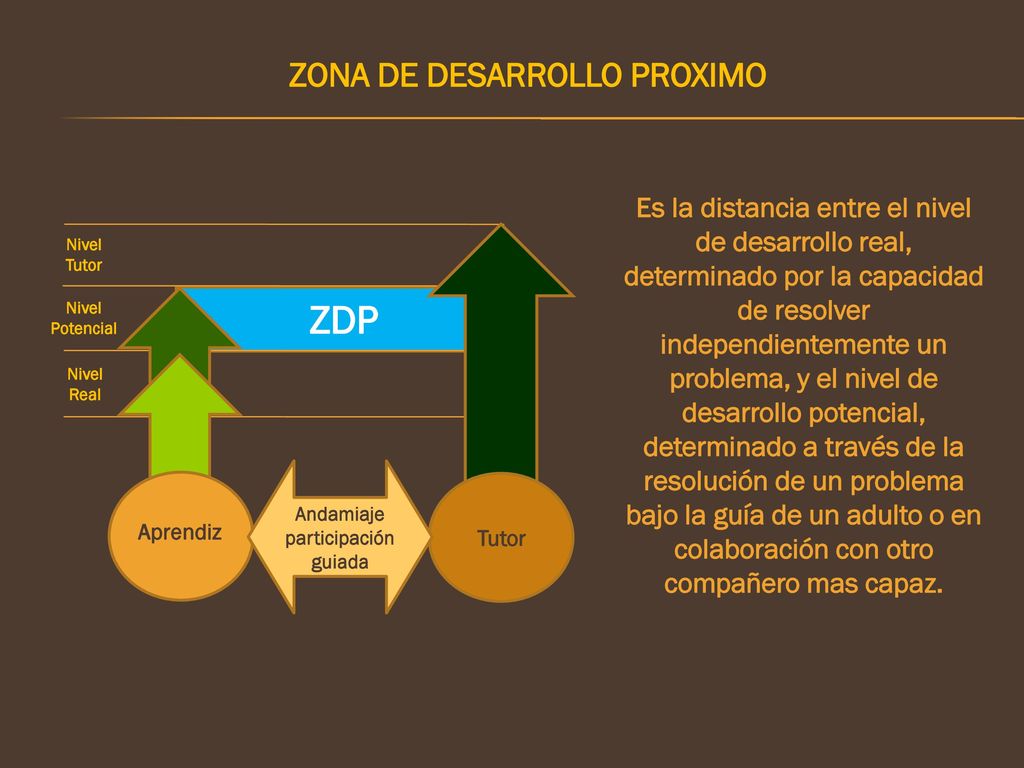 ZONA DE DESARROLLO PROXIMO

Nivel Tutor

Nivel Potencial

Nivel Real

ZDP

Aprendiz

Andamiaje participación guiada

Tutor

Es la distancia entre el nivel de desarrollo real, determinado por la capacidad de resolver independientemente un problema, y el nivel de desarrollo potencial, determinado a través de la resolución de un problema bajo la guía de un adulto o en colaboración con otro compañero mas capaz.